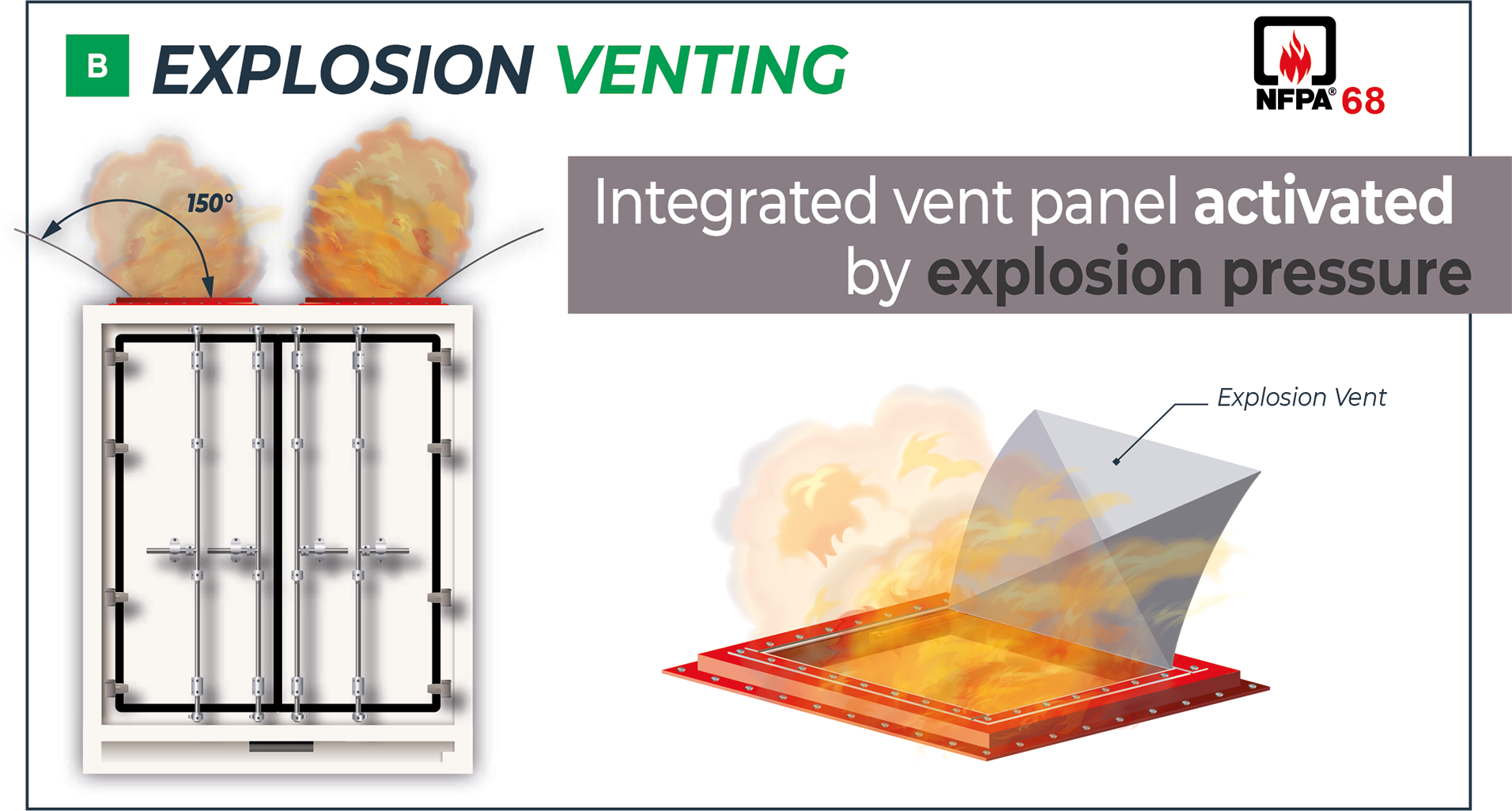 B EXPLOSION VENTING

NFPA® 68

150°

Integrated vent panel activated by explosion pressure

Explosion Vent